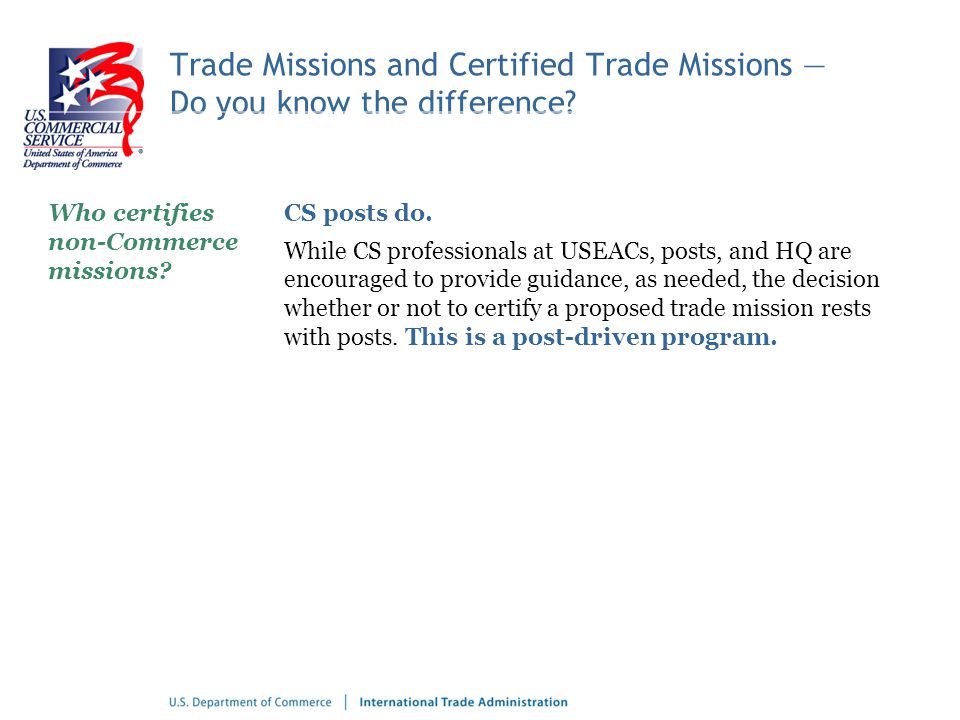 U.S. COMMERCIAL SERVICE
United States of America
Department of Commerce

Trade Missions and Certified Trade Missions — Do you know the difference?

Who certifies non-Commerce missions?

CS posts do.

While CS professionals at USEACs, posts, and HQ are encouraged to provide guidance, as needed, the decision whether or not to certify a proposed trade mission rests with posts. This is a post-driven program.

U.S. Department of Commerce | International Trade Administration